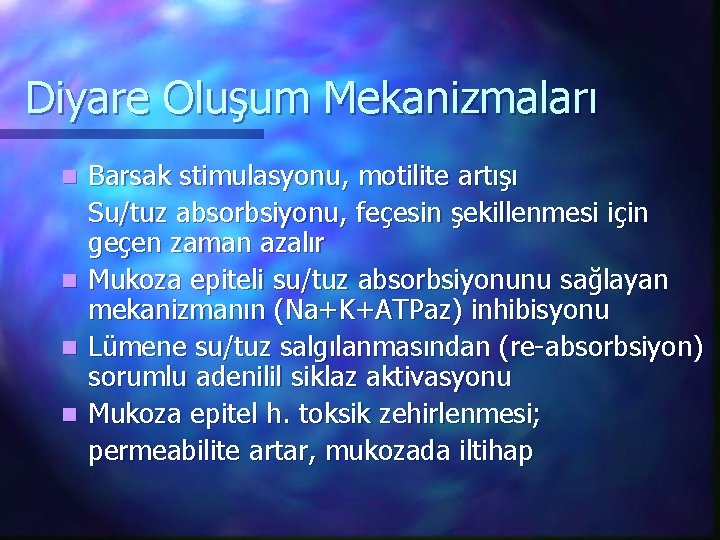 Diyare Oluşum Mekanizmaları

Barsak stimulasyonu, motilite artışı

Su/tuz absorbsiyonu, feçesin şekillenmesi için geçen zaman azalır

Mukoza epiteli su/tuz absorbsiyonunu sağlayan mekanizmanın (Na+K+ATPaz) inhibisyonu

Lümene su/tuz salgılanmasından (re-absorbsiyon) sorumlu adenilil siklaz aktivasyonu

Mukoza epitel h. toksik zehirlenmesi;

permeabilite artar, mukozada iltihap